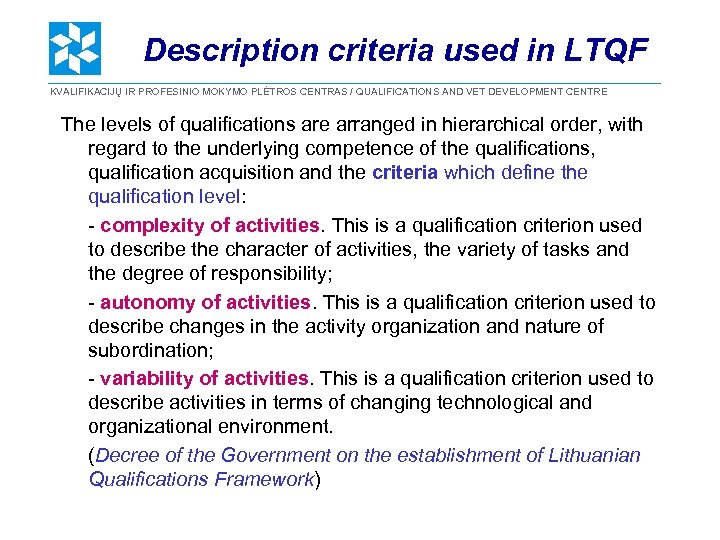 Description criteria used in LTQF

KVALIFIKACIJŲ IR PROFESINIO MOKYMO PLĖTROS CENTRAS / QUALIFICATIONS AND VET DEVELOPMENT CENTRE

The levels of qualifications are arranged in hierarchical order, with regard to the underlying competence of the qualifications, qualification acquisition and the criteria which define the qualification level:

- complexity of activities. This is a qualification criterion used to describe the character of activities, the variety of tasks and the degree of responsibility;

- autonomy of activities. This is a qualification criterion used to describe changes in the activity organization and nature of subordination;

- variability of activities. This is a qualification criterion used to describe activities in terms of changing technological and organizational environment.

(Decree of the Government on the establishment of Lithuanian Qualifications Framework)